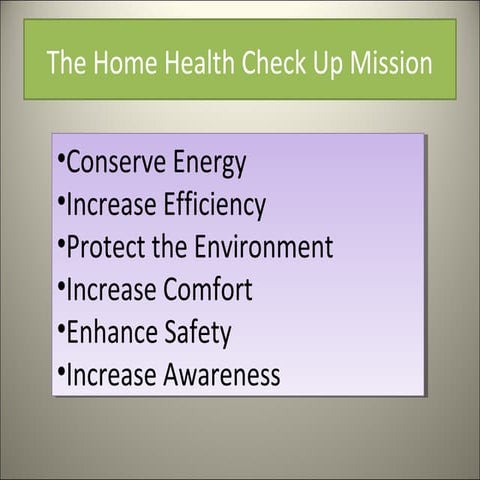 The Home Health Check Up Mission

•Conserve Energy
•Increase Efficiency
•Protect the Environment
•Increase Comfort
•Enhance Safety
•Increase Awareness